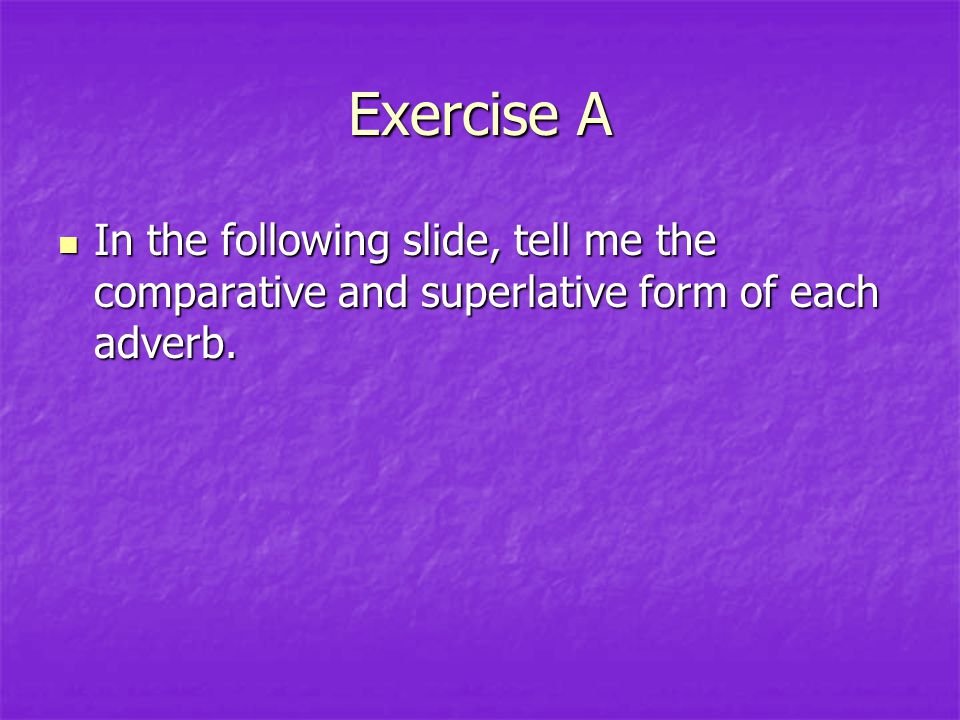 Exercise A

In the following slide, tell me the comparative and superlative form of each adverb.